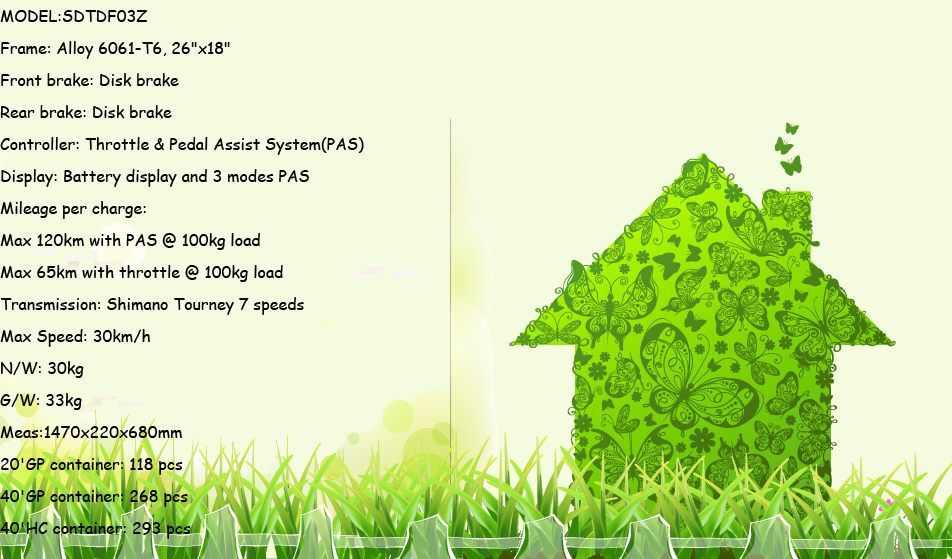 MODEL:SDTDF03Z

Frame: Alloy 6061-T6, 26"x18"

Front brake: Disk brake

Rear brake: Disk brake

Controller: Throttle & Pedal Assist System(PAS)

Display: Battery display and 3 modes PAS

Mileage per charge:

Max 120km with PAS @ 100kg load

Max 65km with throttle @ 100kg load

Transmission: Shimano Tourney 7 speeds

Max Speed: 30km/h

N/W: 30kg

G/W: 33kg

Meas:1470x220x680mm

20'GP container: 118 pcs

40'GP container: 268 pcs

40'HC container: 293 pcs